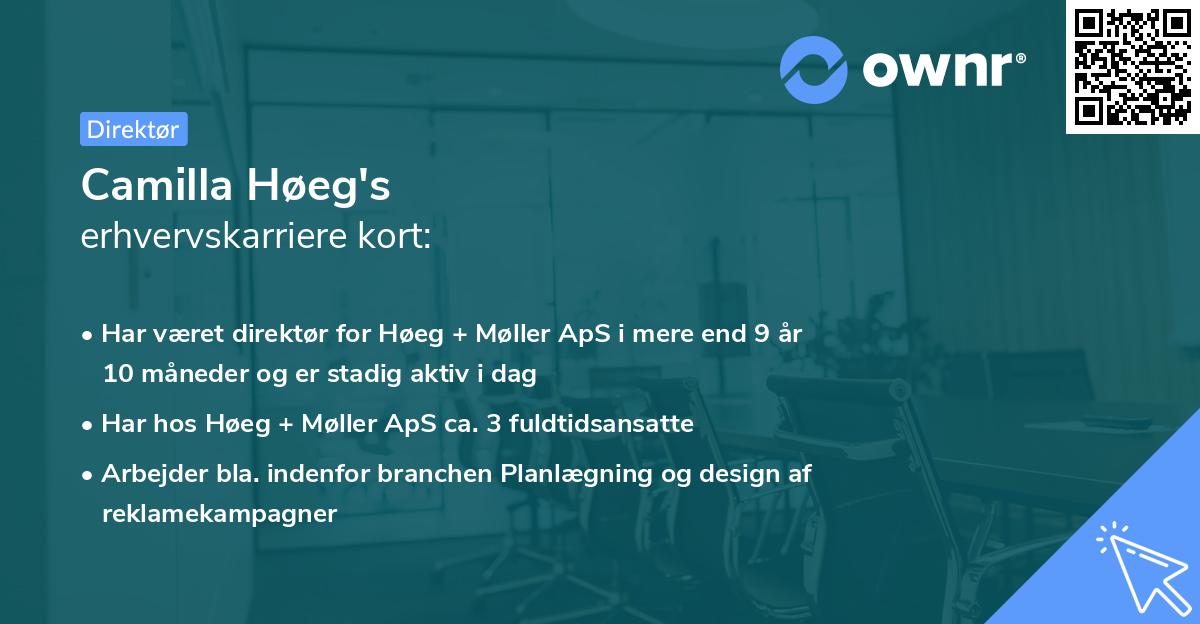 ownr®

Direktør

Camilla Høeg's
erhvervskarriere kort:

• Har været direktør for Høeg + Møller ApS i mere end 9 år 10 måneder og er stadig aktiv i dag
• Har hos Høeg + Møller ApS ca. 3 fuldtidsansatte
• Arbejder bla. indenfor branchen Planlægning og design af reklamekampagner